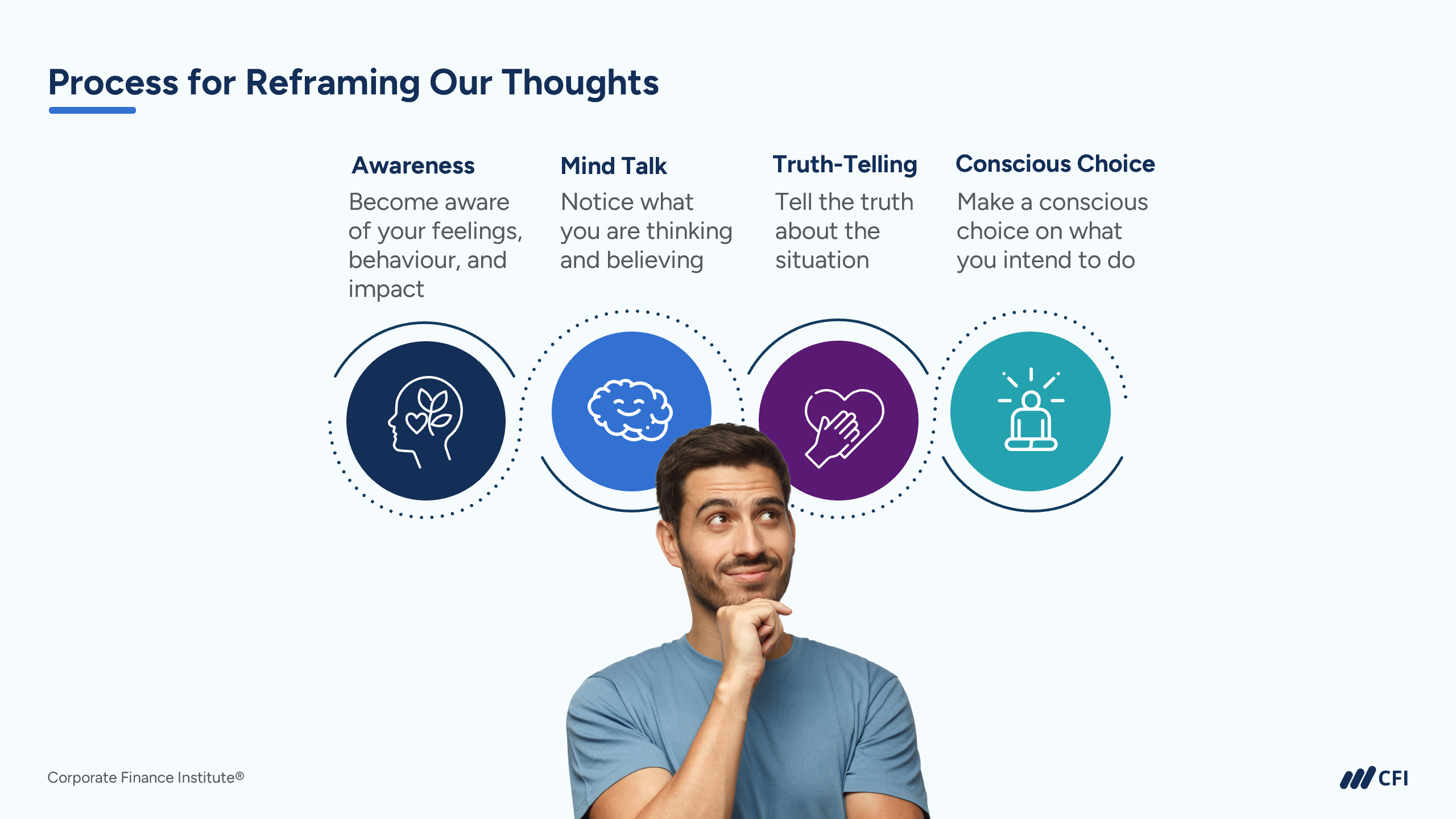 Process for Reframing Our Thoughts

Awareness
Become aware of your feelings, behaviour, and impact

Mind Talk
Notice what you are thinking and believing

Truth-Telling
Tell the truth about the situation

Conscious Choice
Make a conscious choice on what you intend to do

Corporate Finance Institute®

CFI